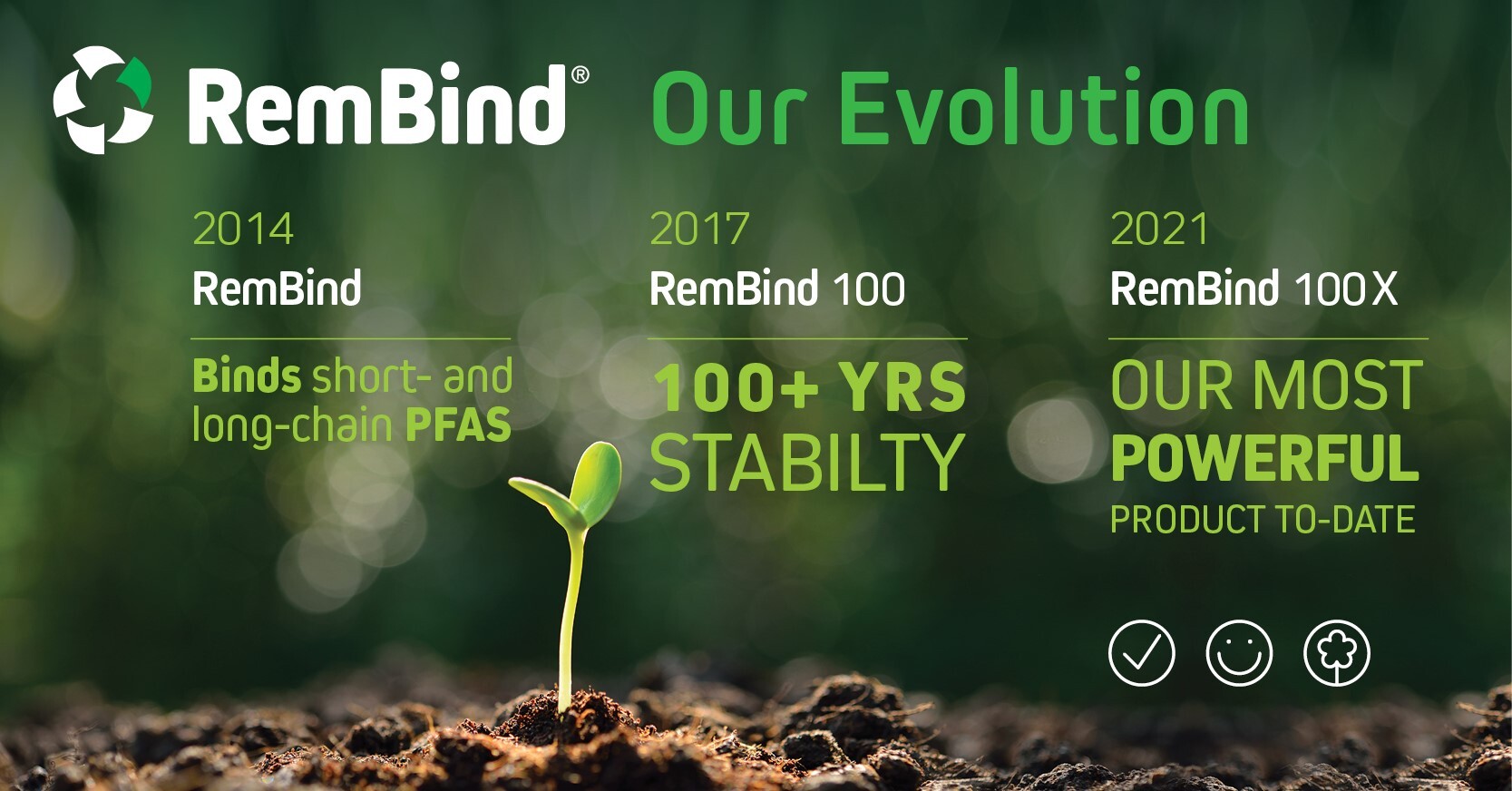 RemBind®

Our Evolution

2014

RemBind

Binds short- and long-chain PFAS

2017

RemBind 100

100+ YRS STABILTY

2021

RemBind 100X

OUR MOST POWERFUL PRODUCT TO-DATE